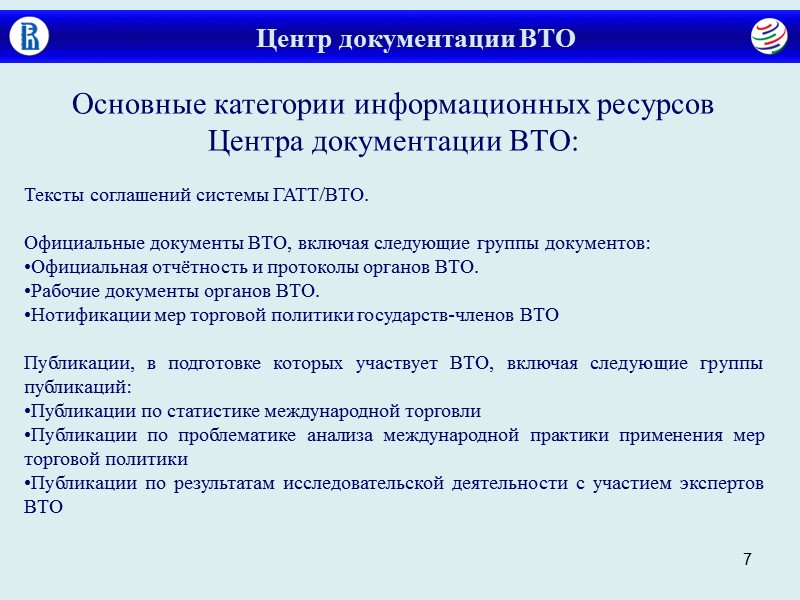 Центр документации ВТО

Основные категории информационных ресурсов Центра документации ВТО:

Тексты соглашений системы ГАТТ/ВТО.

Официальные документы ВТО, включая следующие группы документов:
•Официальная отчётность и протоколы органов ВТО.
•Рабочие документы органов ВТО.
•Нотификации мер торговой политики государств-членов ВТО

Публикации, в подготовке которых участвует ВТО, включая следующие группы публикаций:
•Публикации по статистике международной торговли
•Публикации по проблематике анализа международной практики применения мер торговой политики
•Публикации по результатам исследовательской деятельности с участием экспертов ВТО

7